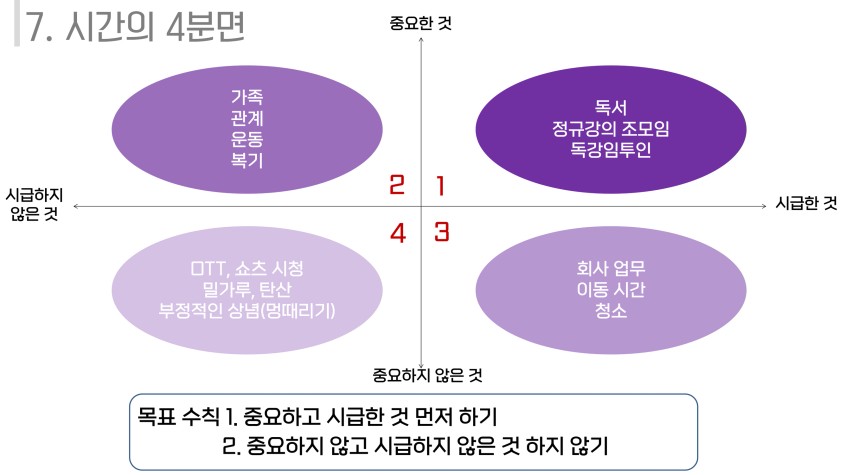 7. 시간의 4분면

중요한 것

가족
관계
운동
복기

독서
정규강의 조모임
독강임투인

시급하지 않은 것

2 1

시급한 것

4 3

OTT, 쇼츠 시청
밀가루, 탄산
부정적인 상념(멍때리기)

회사 업무
이동 시간
청소

중요하지 않은 것

목표 수칙 1. 중요하고 시급한 것 먼저 하기
2. 중요하지 않고 시급하지 않은 것 하지 않기